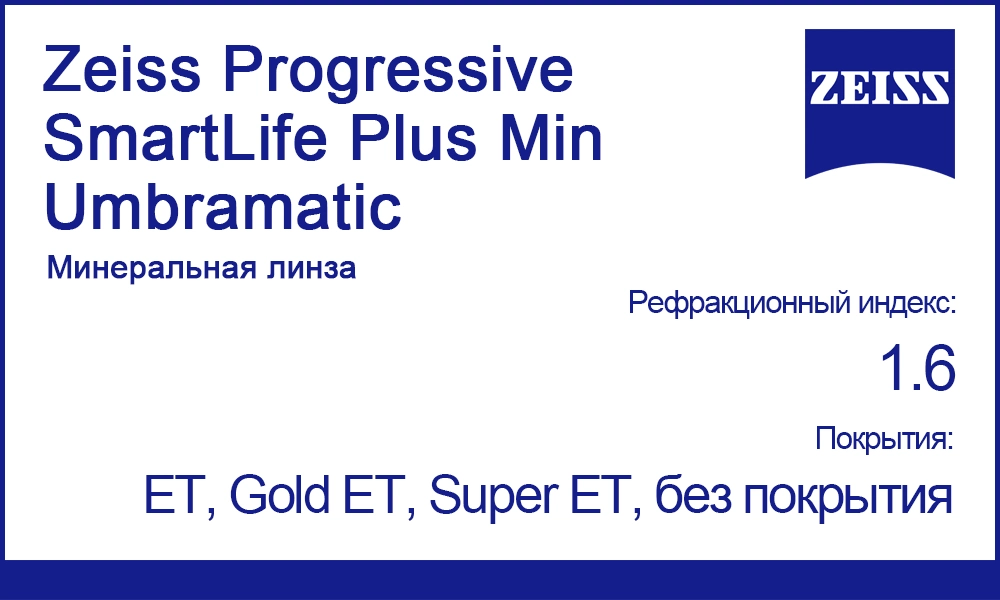 Zeiss Progressive SmartLife Plus Min Umbramatic

ZEISS

Минеральная линза

Рефракционный индекс:

1.6

Покрытия:

ET, Gold ET, Super ET, без покрытия